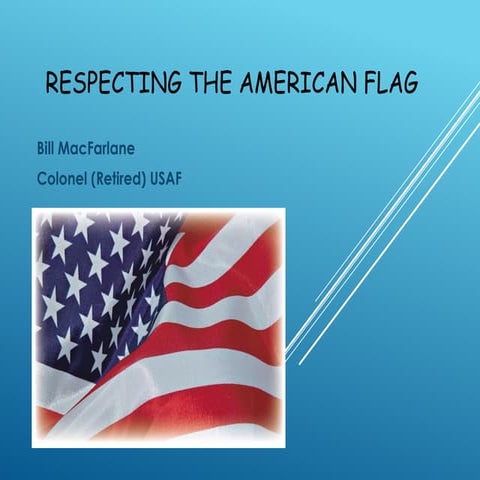 RESPECTING THE AMERICAN FLAG

Bill MacFarlane

Colonel (Retired) USAF